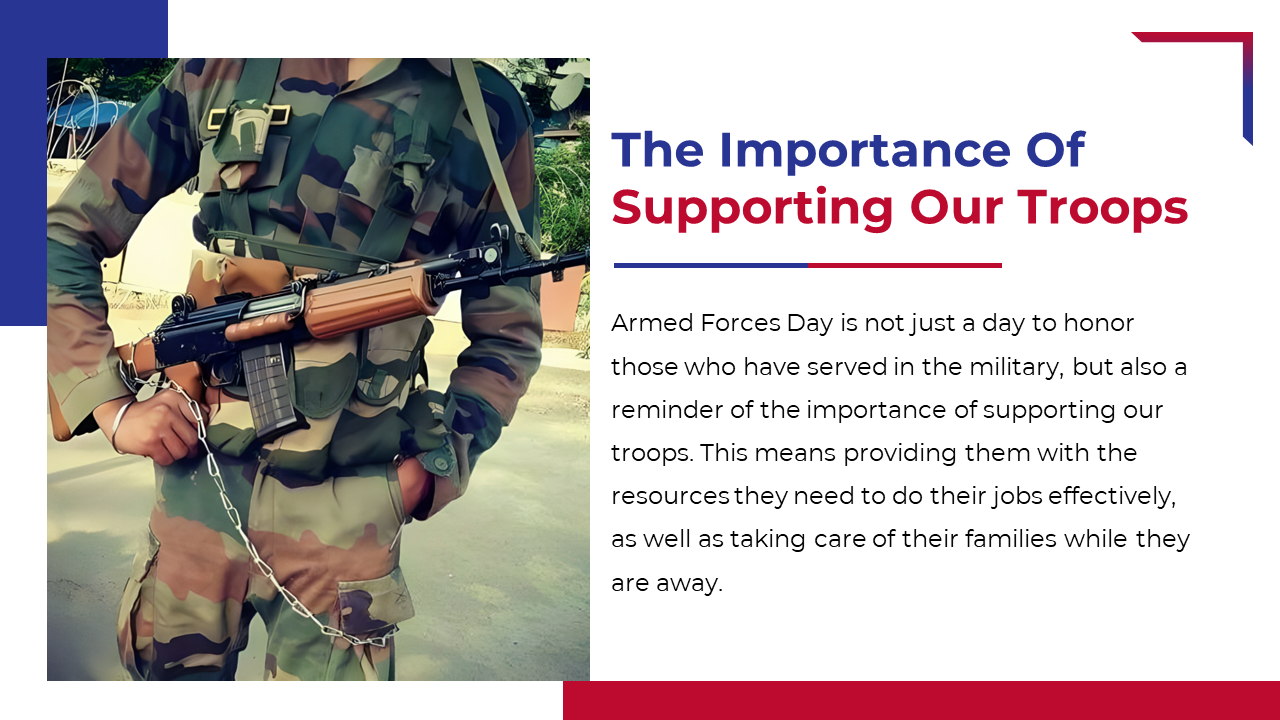 The Importance Of Supporting Our Troops

Armed Forces Day is not just a day to honor those who have served in the military, but also a reminder of the importance of supporting our troops. This means providing them with the resources they need to do their jobs effectively, as well as taking care of their families while they are away.